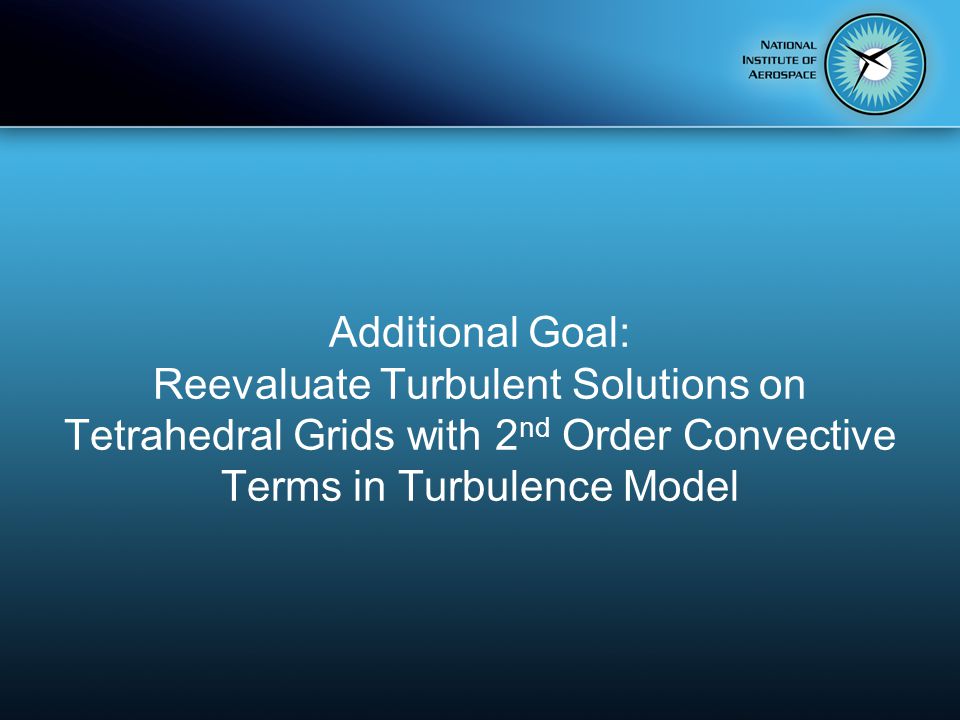 NATIONAL
INSTITUTE OF
AEROSPACE

Additional Goal:
Reevaluate Turbulent Solutions on Tetrahedral Grids with 2$^{nd}$ Order Convective Terms in Turbulence Model